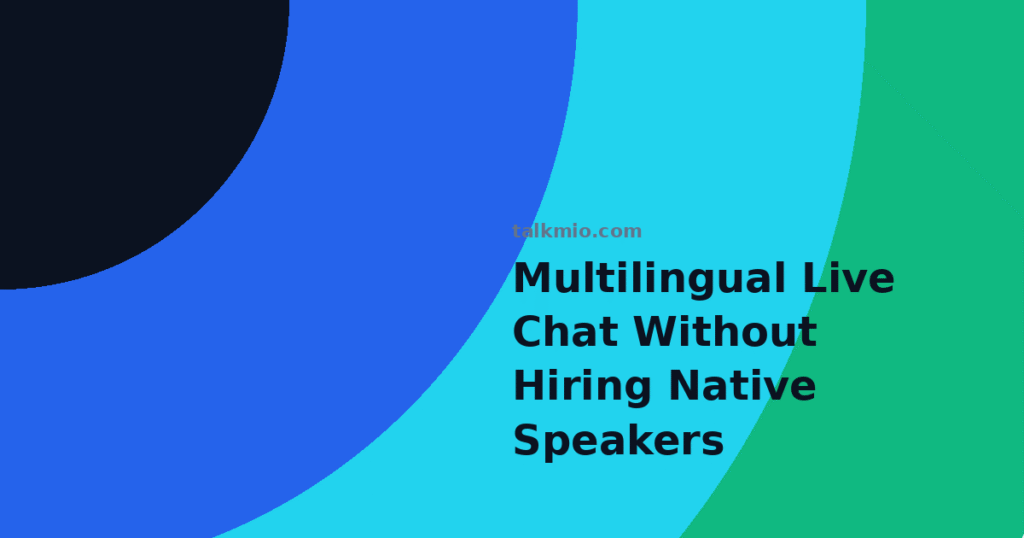 talkmio.com

Multilingual Live Chat Without Hiring Native Speakers